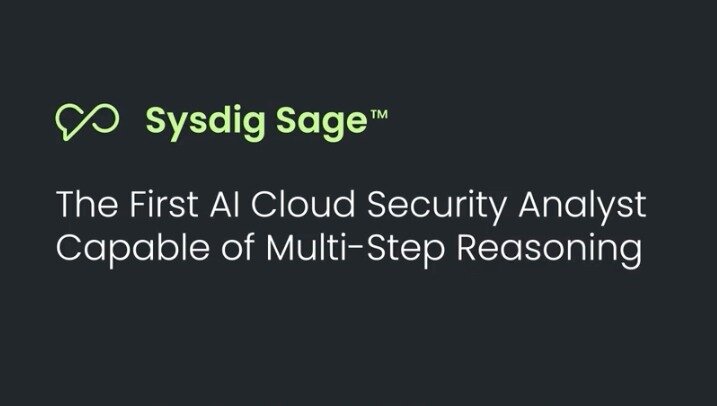 Sysdig Sage™

The First AI Cloud Security Analyst Capable of Multi-Step Reasoning